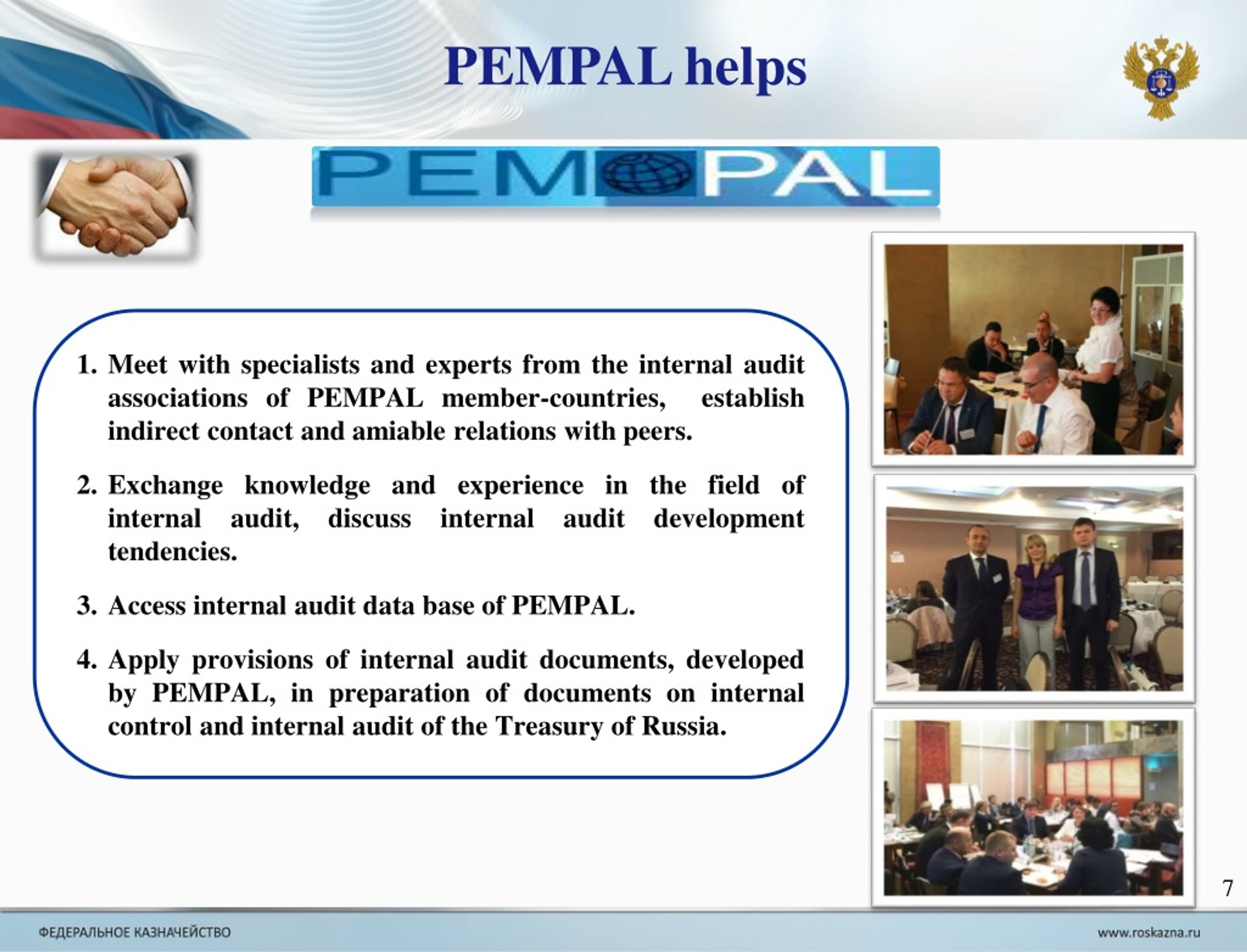 PEMPAL helps

PEMPAL

1. Meet with specialists and experts from the internal audit associations of PEMPAL member-countries, establish indirect contact and amiable relations with peers.

2. Exchange knowledge and experience in the field of internal audit, discuss internal audit development tendencies.

3. Access internal audit data base of PEMPAL.

4. Apply provisions of internal audit documents, developed by PEMPAL, in preparation of documents on internal control and internal audit of the Treasury of Russia.

7

ФЕДЕРАЛЬНОЕ КАЗНАЧЕЙСТВО

www.roskazna.ru